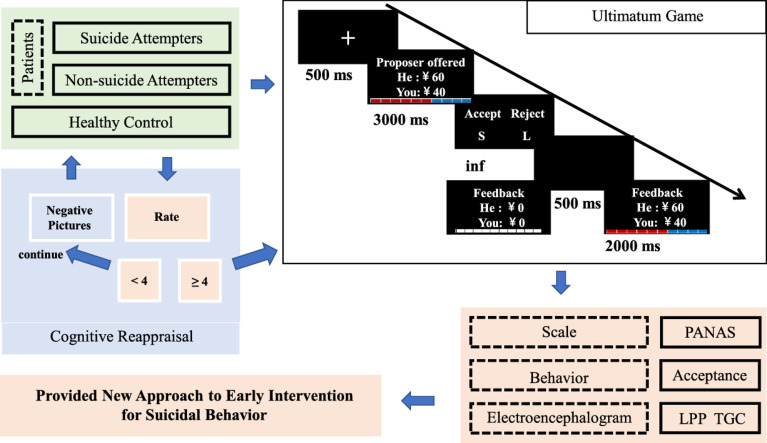 Patients
Suicide Attempters
Non-suicide Attempters
Healthy Control

Negative Pictures
Rate
continue
< 4
≥ 4
Cognitive Reappraisal

Ultimatum Game
+
500 ms
Proposer offered
He : ¥ 60
You: ¥ 40
3000 ms
Accept Reject
S L
inf
Feedback
He : ¥ 0
You: ¥ 0
500 ms
Feedback
He : ¥ 60
You: ¥ 40
2000 ms

Scale
PANAS
Behavior
Acceptance
Electroencephalogram
LPP TGC

Provided New Approach to Early Intervention for Suicidal Behavior